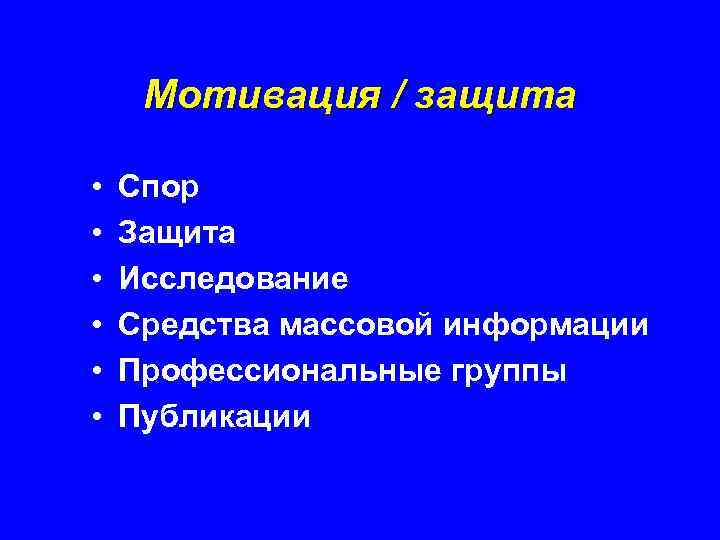 Мотивация / защита

• Спор
• Защита
• Исследование
• Средства массовой информации
• Профессиональные группы
• Публикации